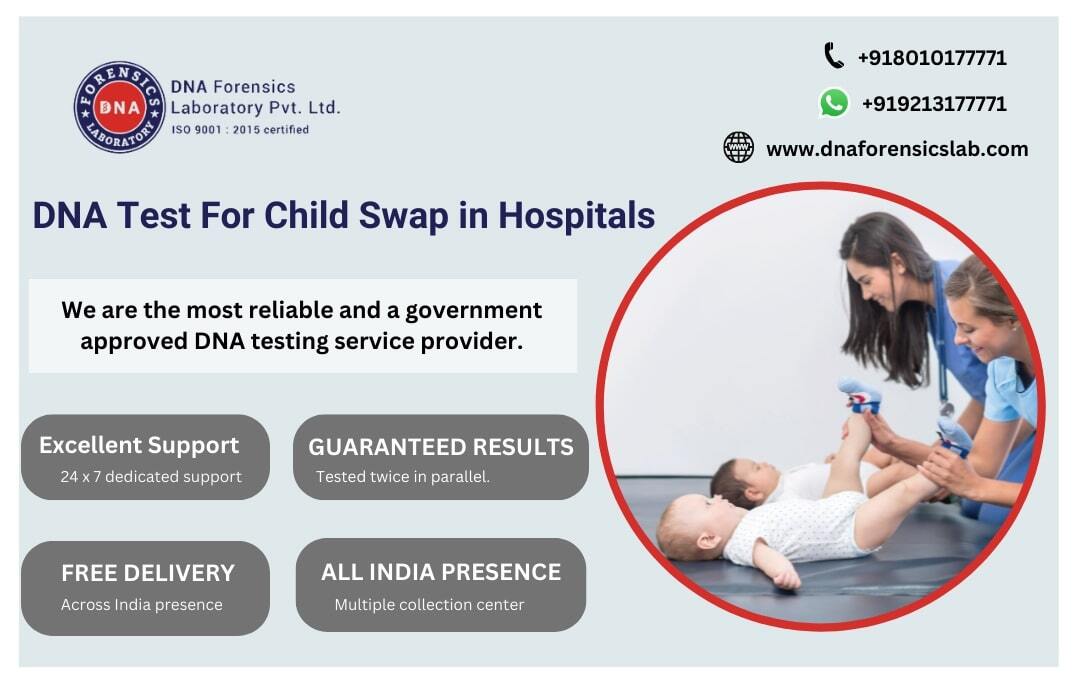 FORENSICS DNA LABORATORY

DNA Forensics Laboratory Pvt. Ltd.
ISO 9001 : 2015 certified

+918010177771

+919213177771

www.dnaforensicslab.com

DNA Test For Child Swap in Hospitals

We are the most reliable and a government approved DNA testing service provider.

Excellent Support
24 x 7 dedicated support

GUARANTEED RESULTS
Tested twice in parallel.

FREE DELIVERY
Across India presence

ALL INDIA PRESENCE
Multiple collection center